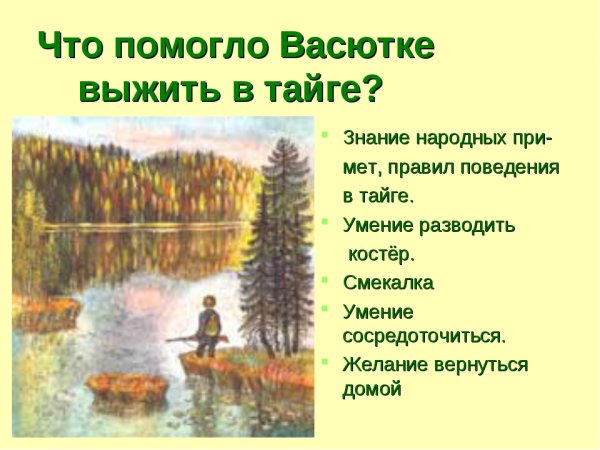 Что помогло Васютке выжить в тайге?

- Знание народных примет, правил поведения в тайге.
- Умение разводить костёр.
- Смекалка
- Умение сосредоточиться.
- Желание вернуться домой